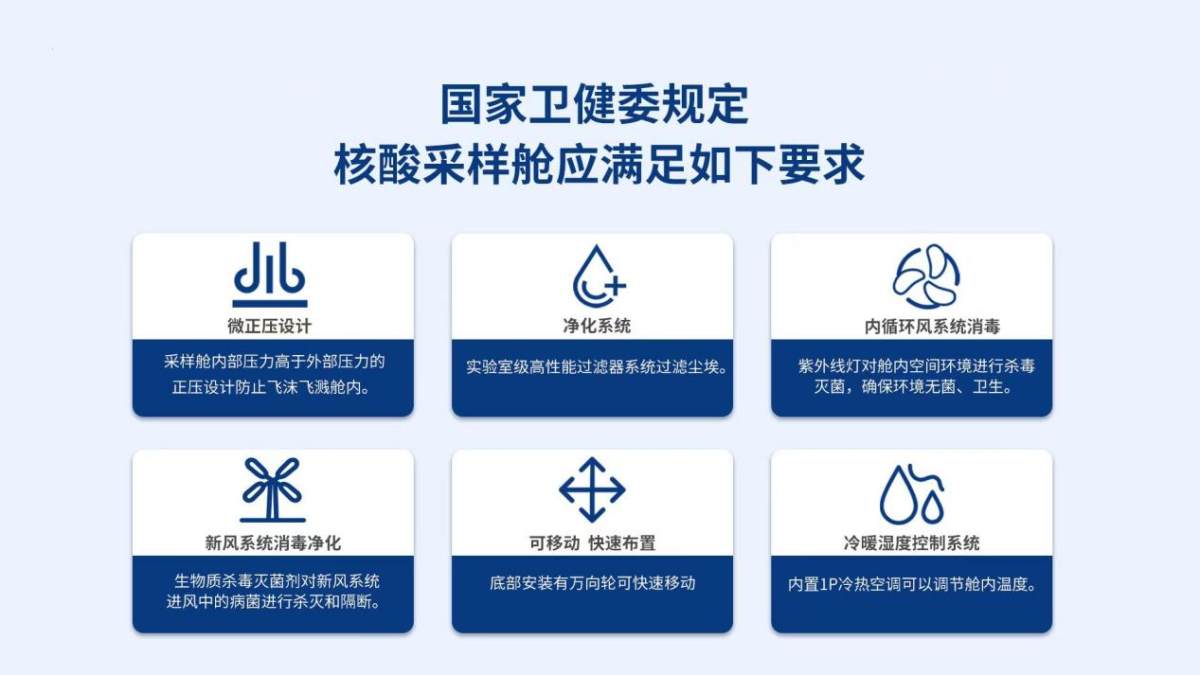 国家卫健委规定
核酸采样舱应满足如下要求

微正压设计
采样舱内部压力高于外部压力的正压设计防止飞沫飞溅舱内。

净化系统
实验室级高性能过滤器系统过滤尘埃。

内循环风系统消毒
紫外线灯对舱内空间环境进行杀毒灭菌，确保环境无菌、卫生。

新风系统消毒净化
生物质杀毒灭菌剂对新风系统进风中的病菌进行杀灭和隔断。

可移动 快速布置
底部安装有万向轮可快速移动

冷暖湿度控制系统
内置1P冷热空调可以调节舱内温度。